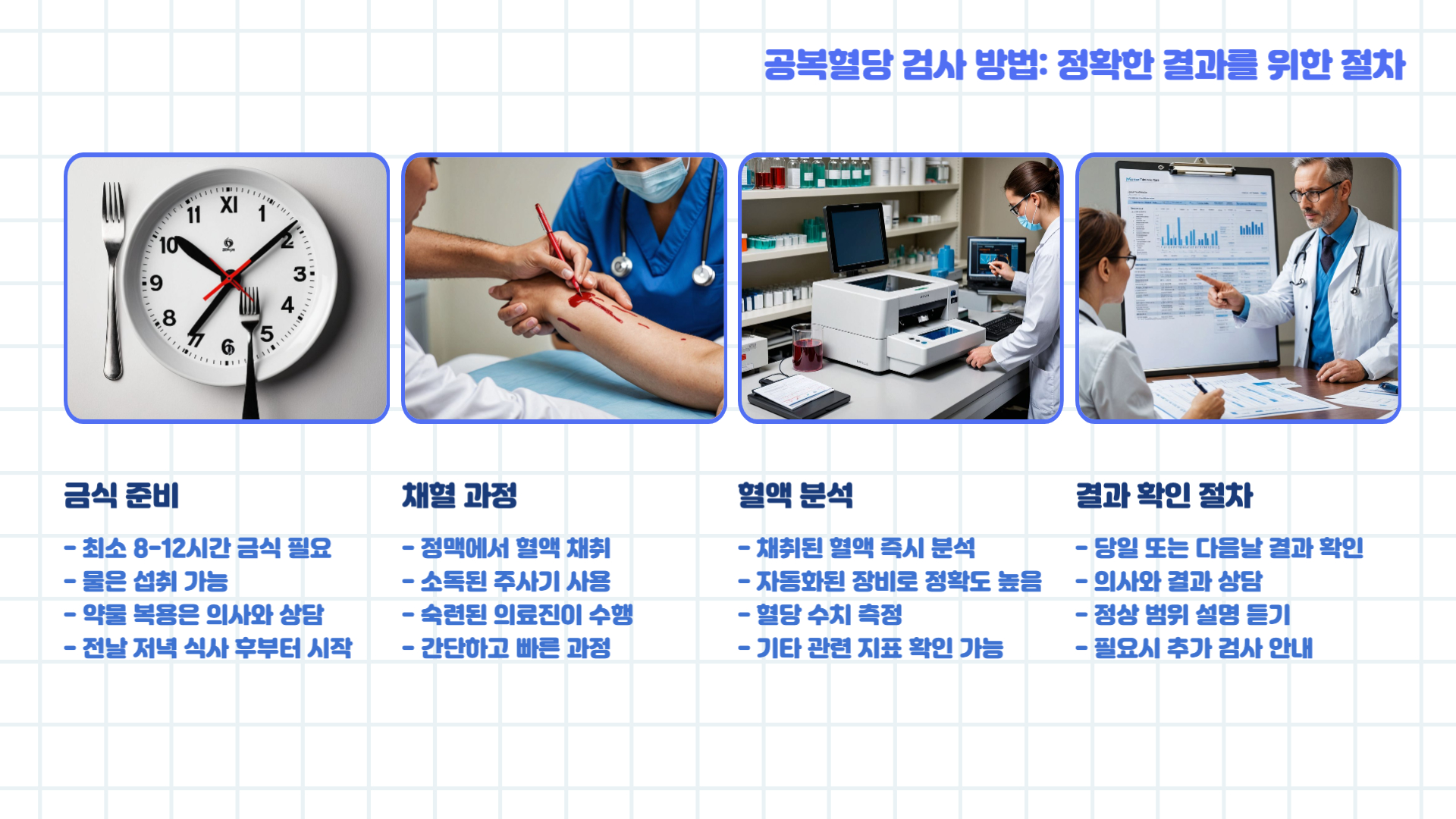 공복혈당 검사 방법: 정확한 결과를 위한 절차

11 XI 1 2 3 4 5 6 7 8 9 10

금식 준비

- 최소 8-12시간 금식 필요
- 물은 섭취 가능
- 약물 복용은 의사와 상담
- 전날 저녁 식사 후부터 시작

채혈 과정

- 정맥에서 혈액 채취
- 소독된 주사기 사용
- 숙련된 의료진이 수행
- 간단하고 빠른 과정

혈액 분석

- 채취된 혈액 즉시 분석
- 자동화된 장비로 정확도 높음
- 혈당 수치 측정
- 기타 관련 지표 확인 가능

결과 확인 절차

- 당일 또는 다음날 결과 확인
- 의사와 결과 상담
- 정상 범위 설명 듣기
- 필요시 추가 검사 안내